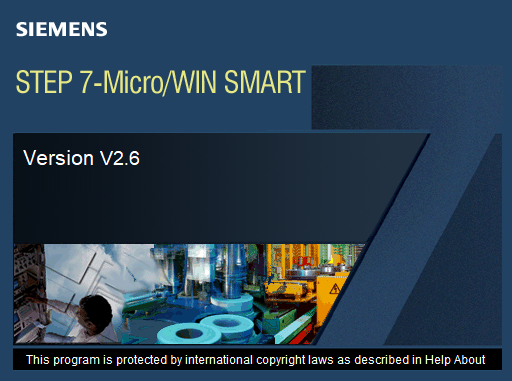 SIEMENS

STEP 7-Micro/WIN SMART

Version V2.6

This program is protected by international copyright laws as described in Help About